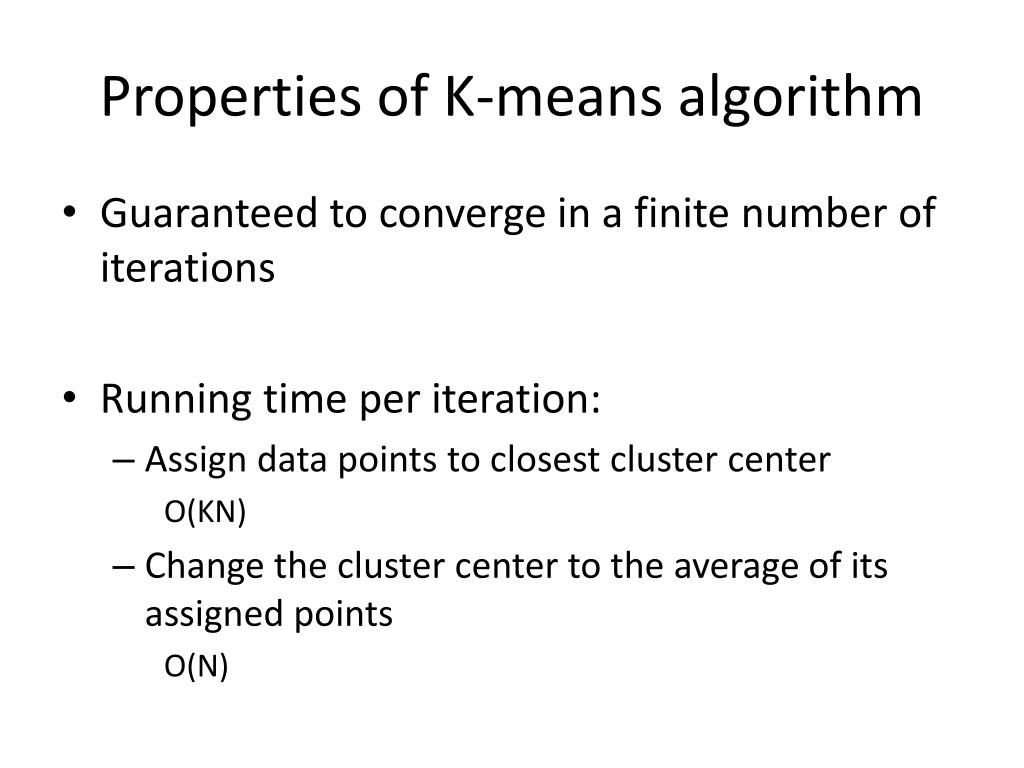 Properties of K-means algorithm

• Guaranteed to converge in a finite number of iterations

• Running time per iteration:
– Assign data points to closest cluster center
O(KN)
– Change the cluster center to the average of its assigned points
O(N)